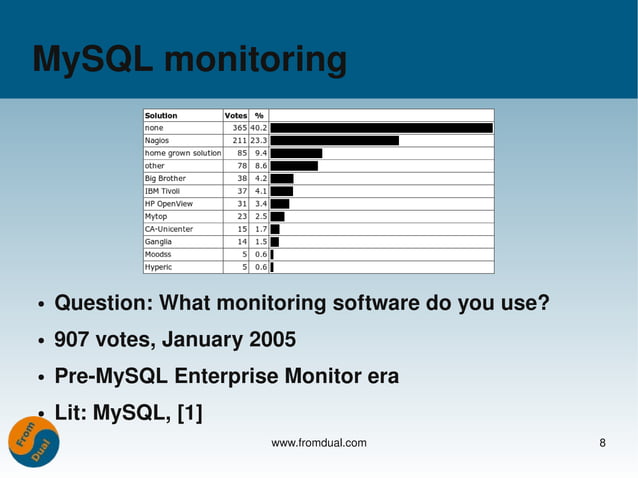 MySQL monitoring

| Solution | Votes | % | |
|---|---|---|---|
| none | 365 | 40.2 | |
| Nagios | 211 | 23.3 | |
| home grown solution | 85 | 9.4 | |
| other | 78 | 8.6 | |
| Big Brother | 38 | 4.2 | |
| IBM Tivoli | 37 | 4.1 | |
| HP OpenView | 31 | 3.4 | |
| Mytop | 23 | 2.5 | |
| CA-Unicenter | 15 | 1.7 | |
| Ganglia | 14 | 1.5 | |
| Moodss | 5 | 0.6 | |
| Hyperic | 5 | 0.6 | |

• Question: What monitoring software do you use?
• 907 votes, January 2005
• Pre-MySQL Enterprise Monitor era
• Lit: MySQL, [1]

From Dual

www.fromdual.com

8